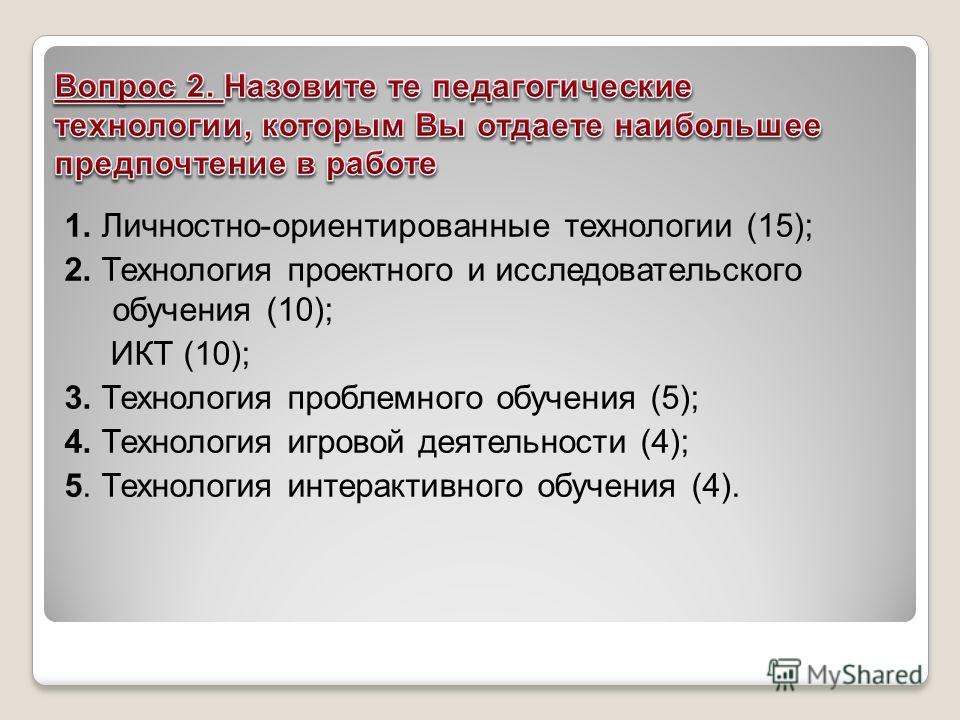 Вопрос 2. Назовите те педагогические технологии, которым Вы отдаете наибольшее предпочтение в работе

1. Личностно-ориентированные технологии (15);

2. Технология проектного и исследовательского обучения (10);

ИКТ (10);

3. Технология проблемного обучения (5);

4. Технология игровой деятельности (4);

5. Технология интерактивного обучения (4).

MyShared